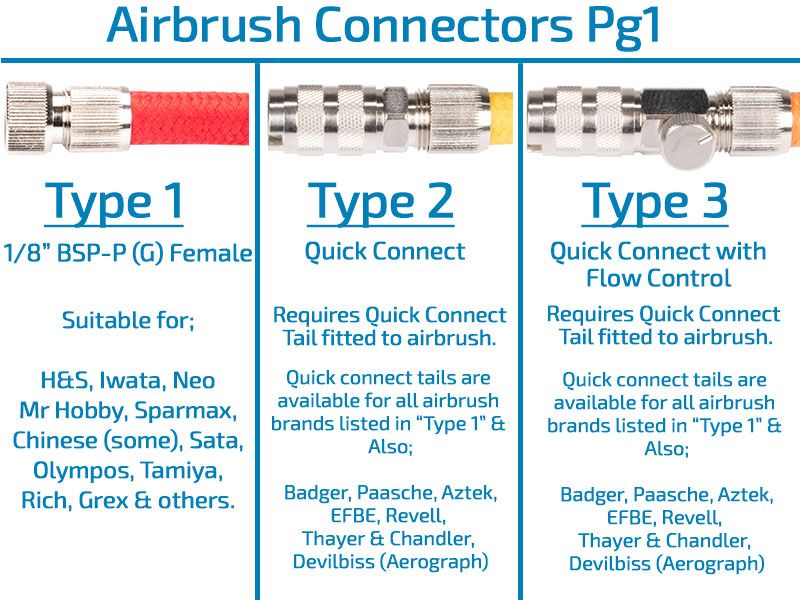 Airbrush Connectors Pg1

Type 1

1/8" BSP-P (G) Female

Suitable for;

H&S, Iwata, Neo Mr Hobby, Sparmax, Chinese (some), Sata, Olympos, Tamiya, Rich, Grex & others.

Type 2

Quick Connect

Requires Quick Connect Tail fitted to airbrush.

Quick connect tails are available for all airbrush brands listed in "Type 1" & Also;

Badger, Paasche, Aztek, EFBE, Revell, Thayer & Chandler, Devilbiss (Aerograph)

Type 3

Quick Connect with Flow Control

Requires Quick Connect Tail fitted to airbrush.

Quick connect tails are available for all airbrush brands listed in "Type 1" & Also;

Badger, Paasche, Aztek, EFBE, Revell, Thayer & Chandler, Devilbiss (Aerograph)